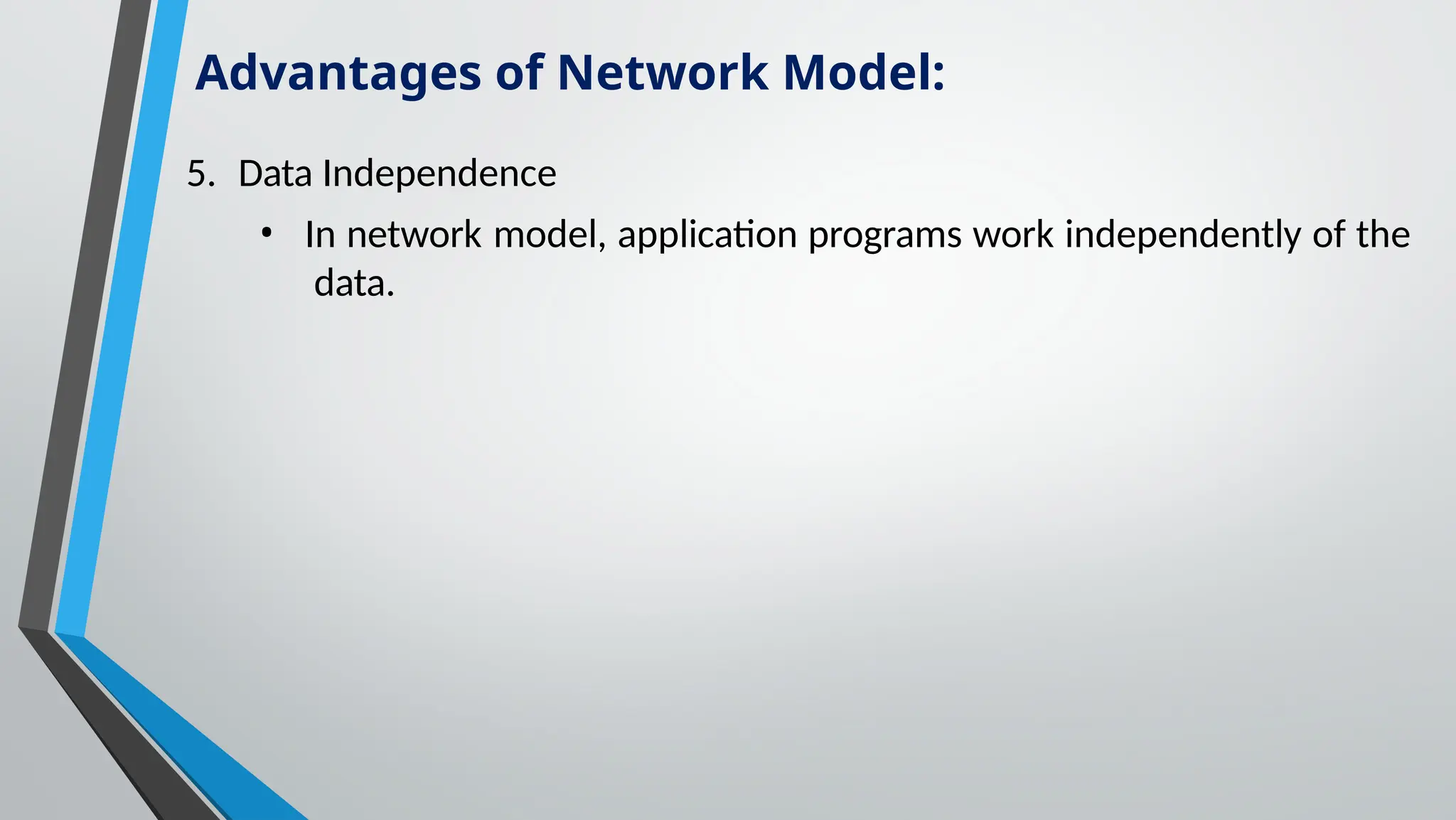 Advantages of Network Model:

5. Data Independence

• In network model, application programs work independently of the data.